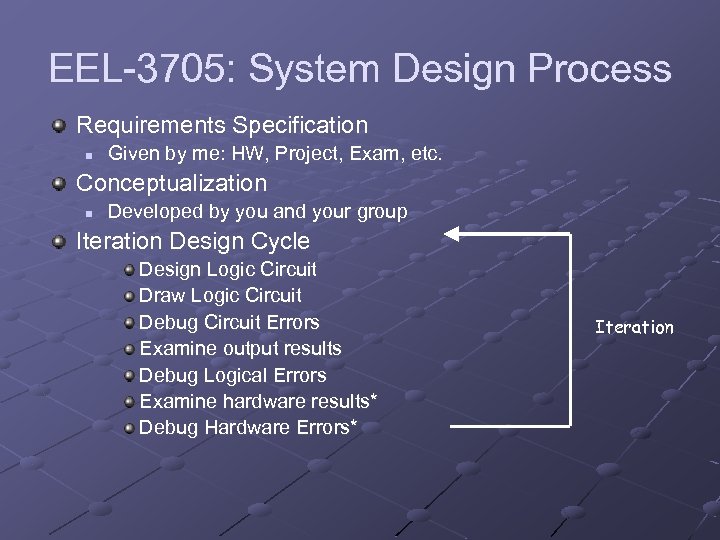 EEL-3705: System Design Process

Requirements Specification
Given by me: HW, Project, Exam, etc.
Conceptualization
Developed by you and your group
Iteration Design Cycle
Design Logic Circuit
Draw Logic Circuit
Debug Circuit Errors
Examine output results
Debug Logical Errors
Examine hardware results*
Debug Hardware Errors*

Iteration